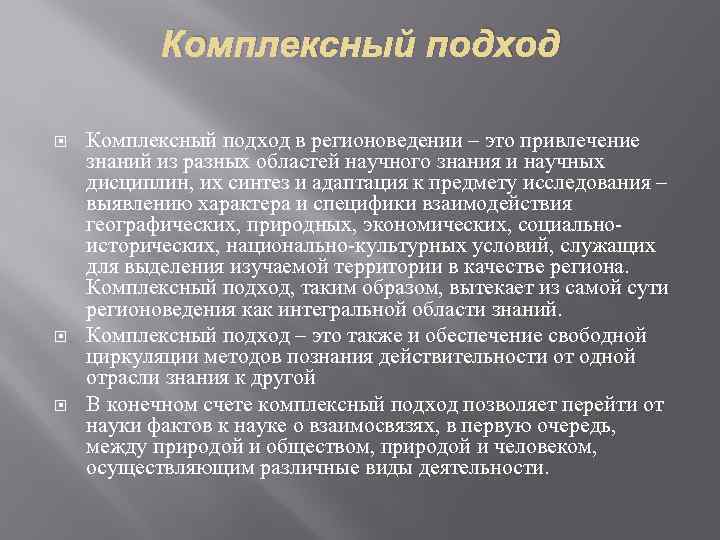 Комплексный подход

Комплексный подход в регионоведении – это привлечение знаний из разных областей научного знания и научных дисциплин, их синтез и адаптация к предмету исследования – выявлению характера и специфики взаимодействия географических, природных, экономических, социально-исторических, национально-культурных условий, служащих для выделения изучаемой территории в качестве региона. Комплексный подход, таким образом, вытекает из самой сути регионоведения как интегральной области знаний.

Комплексный подход – это также и обеспечение свободной циркуляции методов познания действительности от одной отрасли знания к другой

В конечном счете комплексный подход позволяет перейти от науки фактов к науке о взаимосвязях, в первую очередь, между природой и обществом, природой и человеком, осуществляющим различные виды деятельности.